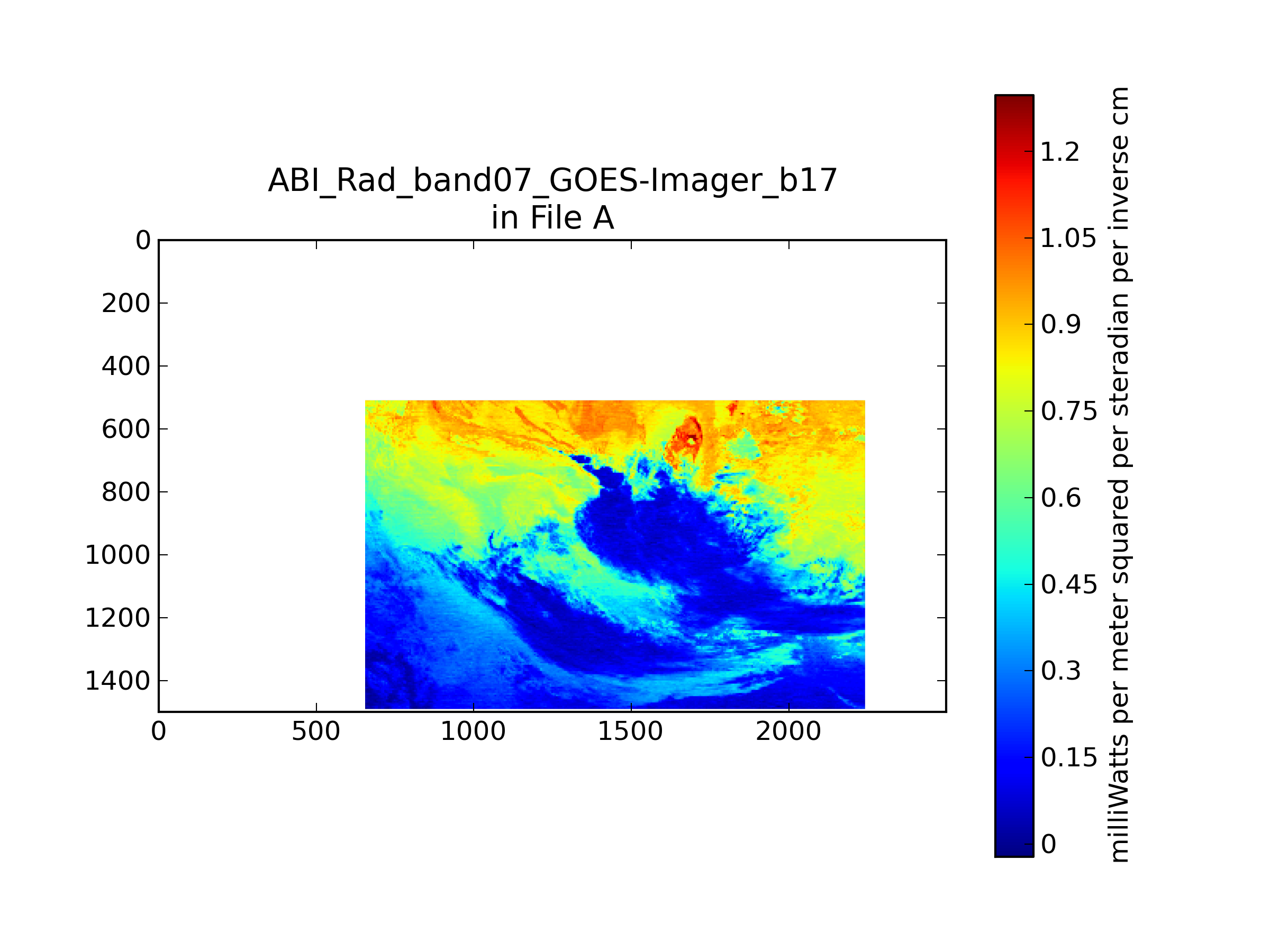 ABI_Rad_band07_GOES-Imager_b17
in File A

0
200
400
600
800
1000
1200
1400

0
500
1000
1500
2000

1.2
1.05
0.9
0.75
0.6
0.45
0.3
0.15
0

milliWatts per meter squared per steradian per inverse cm